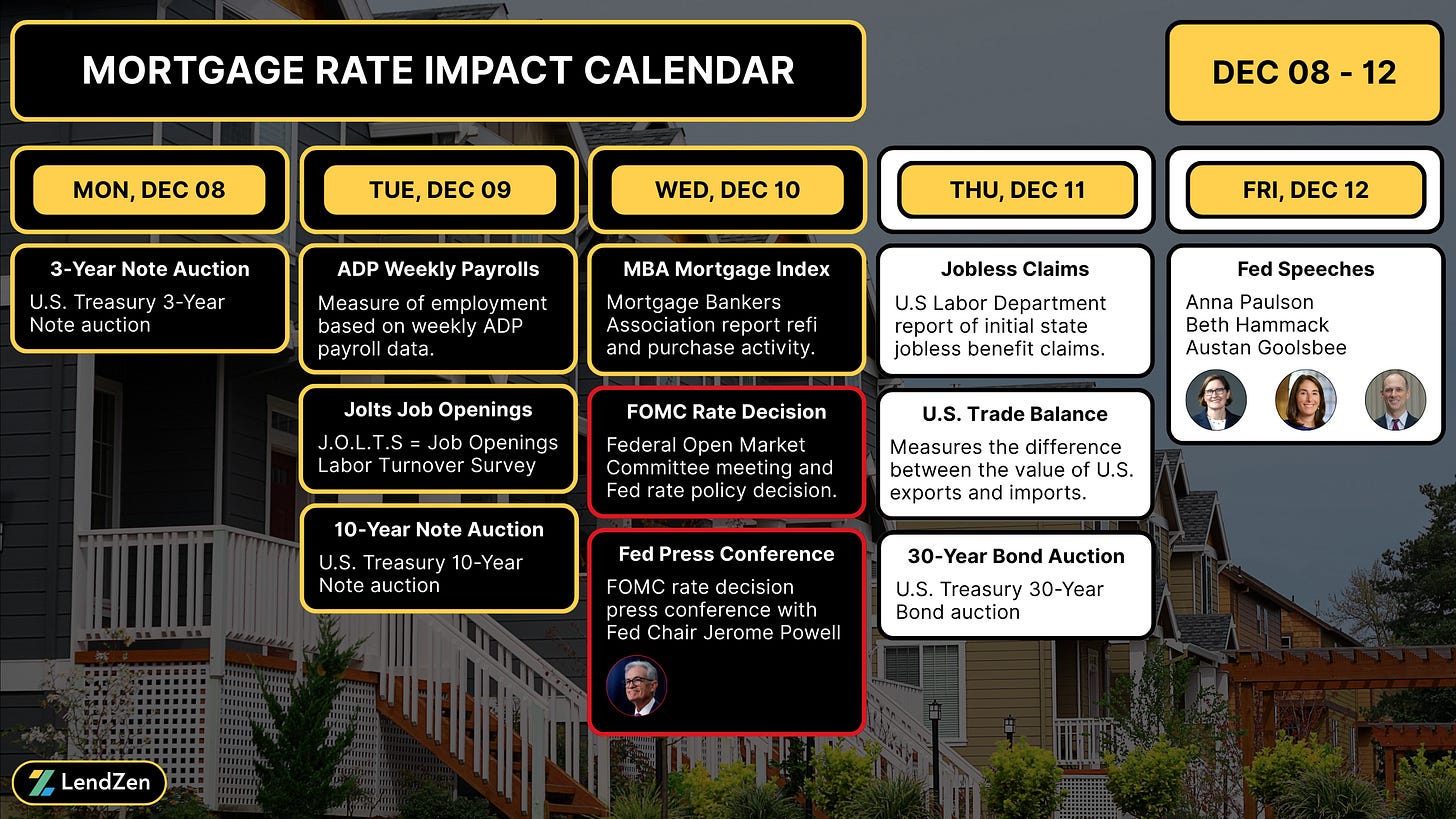 MORTGAGE RATE IMPACT CALENDAR

DEC 08 - 12

MON, DEC 08

3-Year Note Auction
U.S. Treasury 3-Year Note auction

TUE, DEC 09

ADP Weekly Payrolls
Measure of employment based on weekly ADP payroll data.

Jolts Job Openings
J.O.L.T.S = Job Openings Labor Turnover Survey

10-Year Note Auction
U.S. Treasury 10-Year Note auction

WED, DEC 10

MBA Mortgage Index
Mortgage Bankers Association report refi and purchase activity.

FOMC Rate Decision
Federal Open Market Committee meeting and Fed rate policy decision.

Fed Press Conference
FOMC rate decision press conference with Fed Chair Jerome Powell

THU, DEC 11

Jobless Claims
U.S Labor Department report of initial state jobless benefit claims.

U.S. Trade Balance
Measures the difference between the value of U.S. exports and imports.

30-Year Bond Auction
U.S. Treasury 30-Year Bond auction

FRI, DEC 12

Fed Speeches
Anna Paulson
Beth Hammack
Austan Goolsbee

LendZen